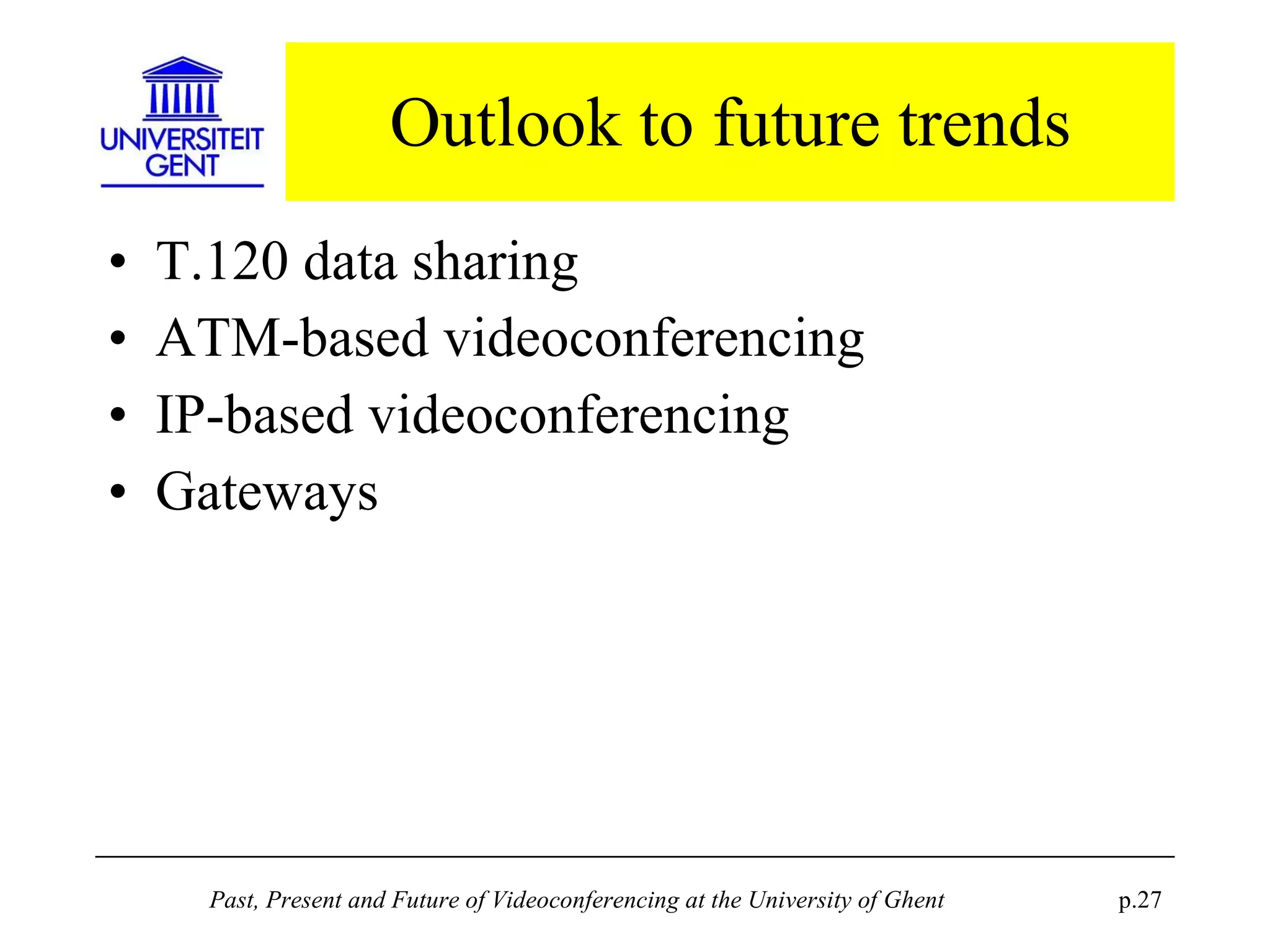 UNIVERSITEIT GENT

Outlook to future trends

• T.120 data sharing
• ATM-based videoconferencing
• IP-based videoconferencing
• Gateways

Past, Present and Future of Videoconferencing at the University of Ghent p.27